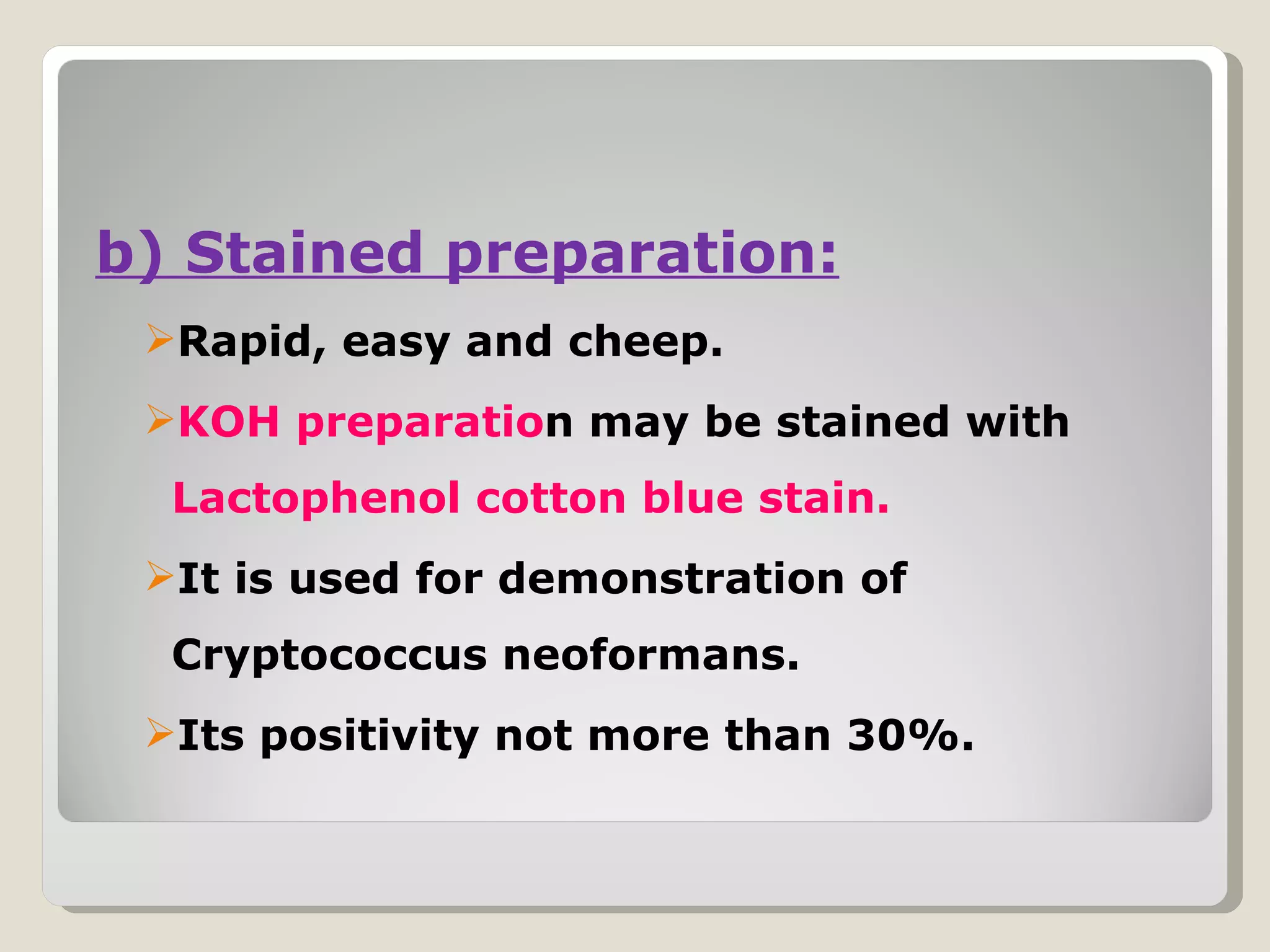 b) Stained preparation:

➢Rapid, easy and cheep.

➢KOH preparation may be stained with Lactophenol cotton blue stain.

➢It is used for demonstration of Cryptococcus neoformans.

➢Its positivity not more than 30%.